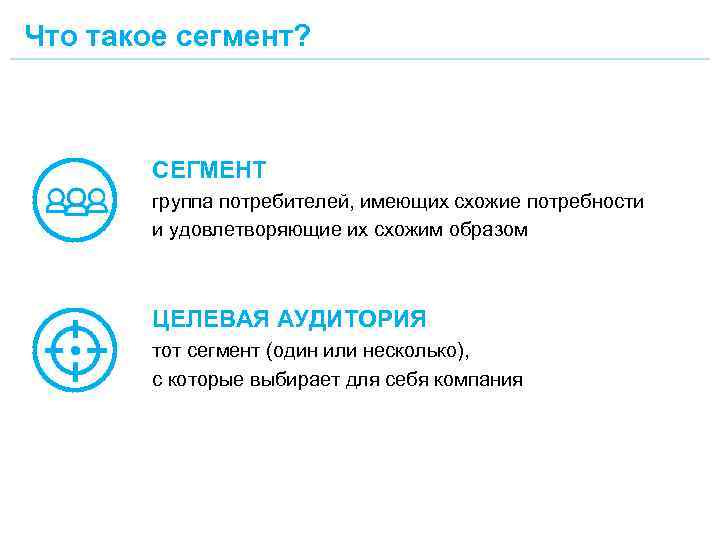 Что такое сегмент?

СЕГМЕНТ
группа потребителей, имеющих схожие потребности и удовлетворяющие их схожим образом

ЦЕЛЕВАЯ АУДИТОРИЯ
тот сегмент (один или несколько), с которые выбирает для себя компания